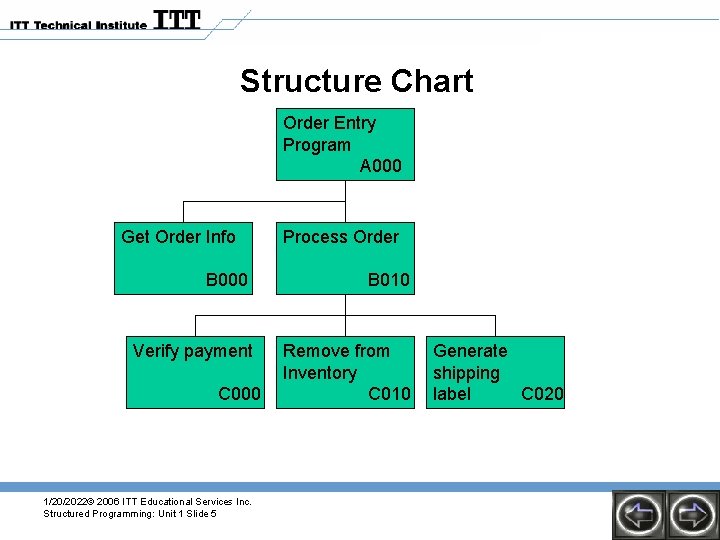 ITT Technical Institute ITT

Structure Chart

Order Entry Program A000

Get Order Info B000

Process Order B010

Verify payment C000

Remove from Inventory C010

Generate shipping label C020

1/20/2022© 2006 ITT Educational Services Inc.
Structured Programming: Unit 1 Slide 5